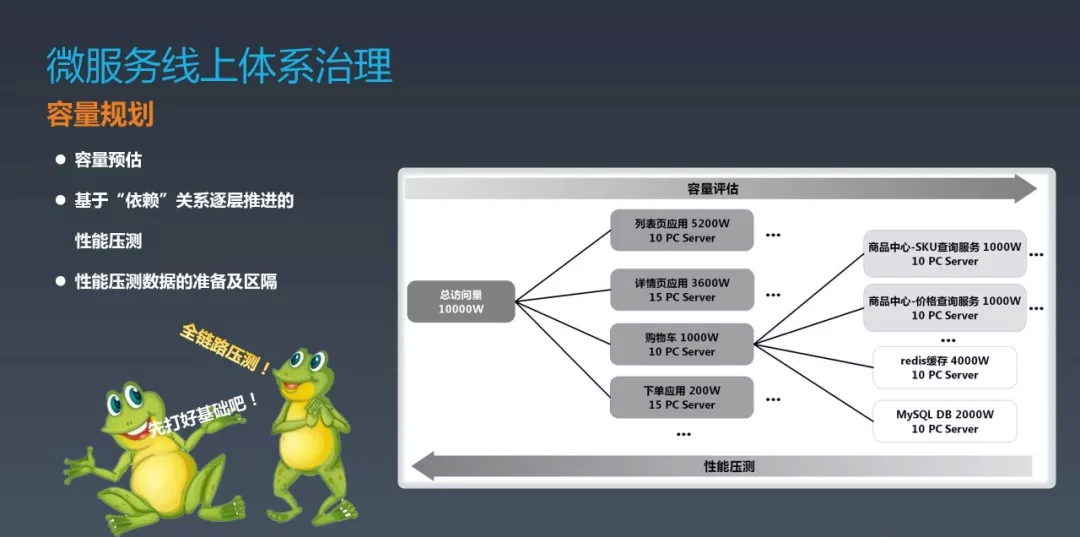 微服务线上体系治理

容量规划

● 容量预估

● 基于“依赖”关系逐层推进的性能压测

● 性能压测数据的准备及区隔

全链路压测！

先打好基础吧！

容量评估

总访问量
10000W

列表页应用 5200W
10 PC Server

…

详情页应用 3600W
15 PC Server

…

购物车 1000W
10 PC Server

下单应用 200W
15 PC Server

…

…

商品中心-SKU查询服务 1000W
10 PC Server

…

商品中心-价格查询服务 1000W
10 PC Server

…

…

redis缓存 4000W
10 PC Server

MySQL DB 2000W
10 PC Server

性能压测